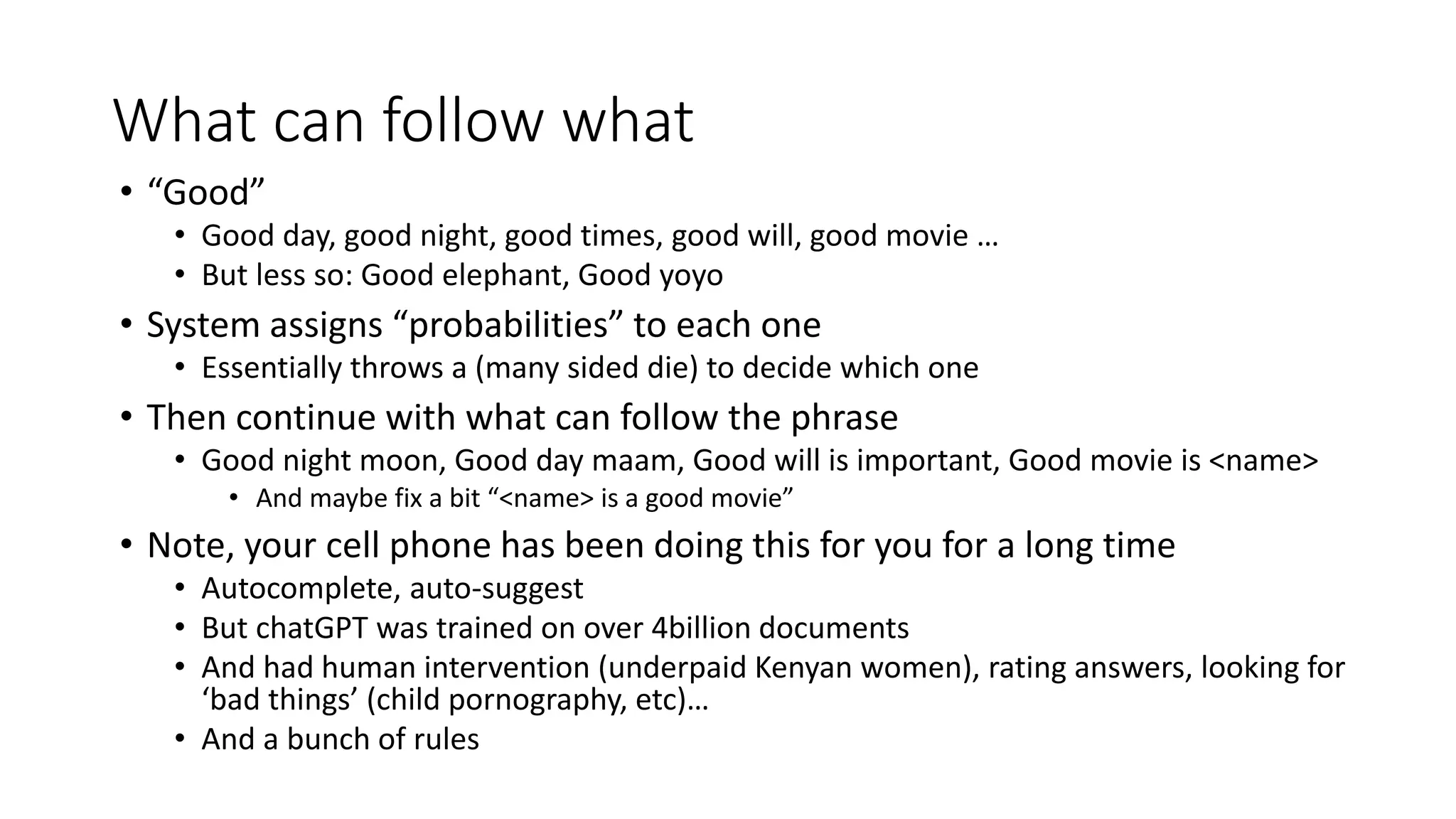 What can follow what

• “Good”
  • Good day, good night, good times, good will, good movie …
  • But less so: Good elephant, Good yoyo
• System assigns “probabilities” to each one
  • Essentially throws a (many sided die) to decide which one
• Then continue with what can follow the phrase
  • Good night moon, Good day maam, Good will is important, Good movie is <name>
    • And maybe fix a bit “<name> is a good movie”
• Note, your cell phone has been doing this for you for a long time
  • Autocomplete, auto-suggest
  • But chatGPT was trained on over 4billion documents
  • And had human intervention (underpaid Kenyan women), rating answers, looking for ‘bad things’ (child pornography, etc)…
  • And a bunch of rules